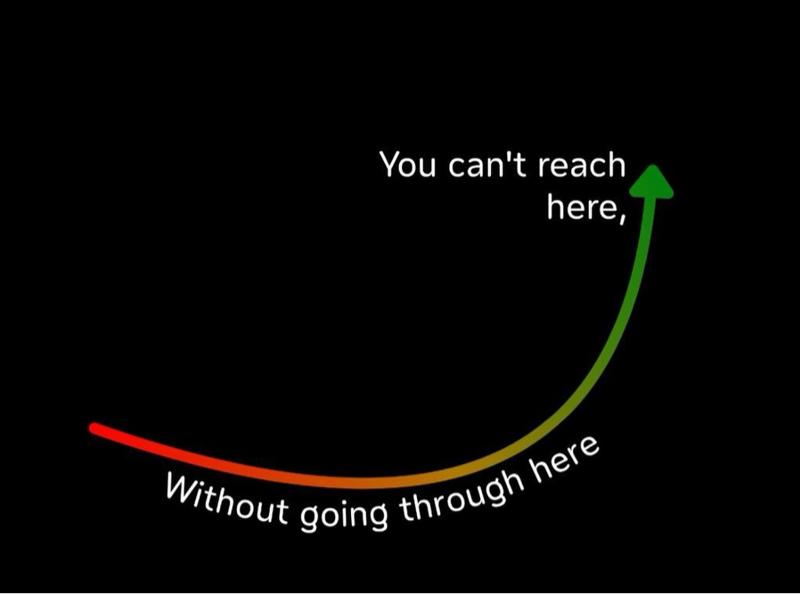 You can't reach here,

Without going through here